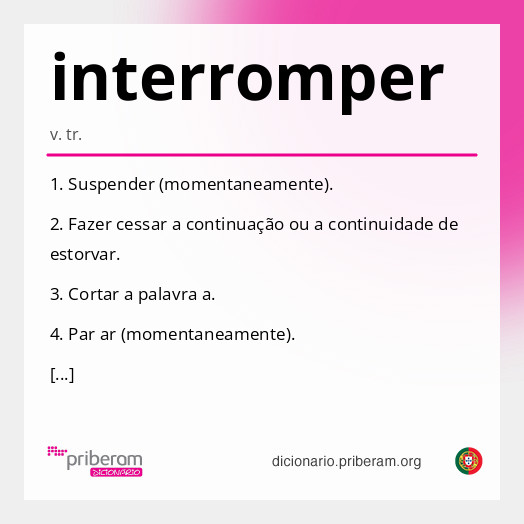 interromper

v. tr.

1. Suspender (momentaneamente).

2. Fazer cessar a continuação ou a continuidade de estorvar.

3. Cortar a palavra a.

4. Par ar (momentaneamente).

[...]

priberam DICIONÁRIO

dicionario.priberam.org